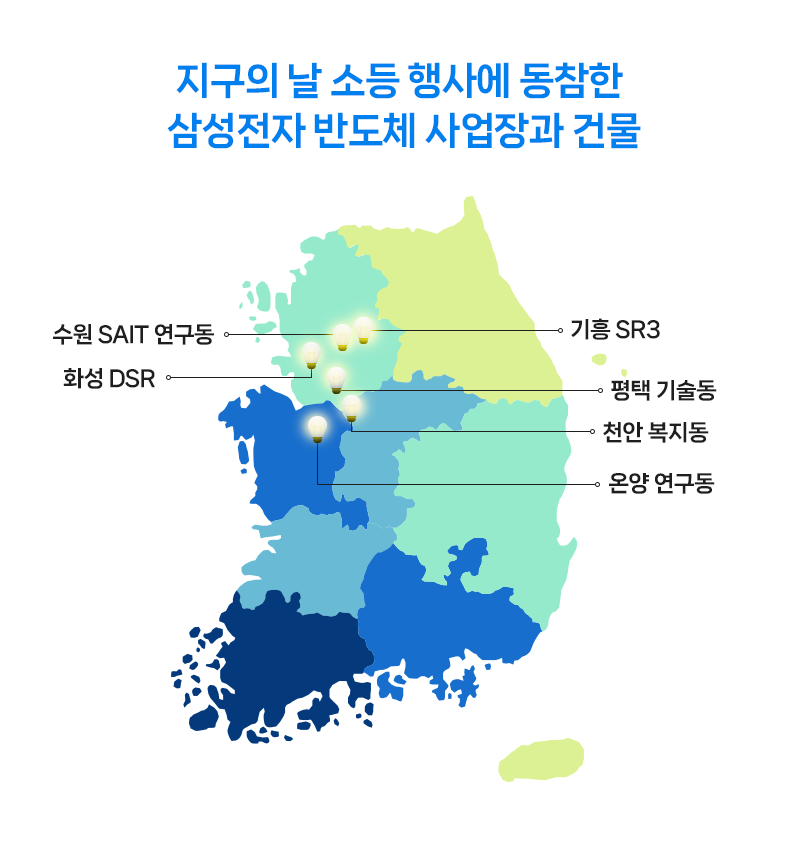 지구의 날 소등 행사에 동참한
삼성전자 반도체 사업장과 건물

수원 SAIT 연구동

화성 DSR

기흥 SR3

평택 기술동

천안 복지동

온양 연구동